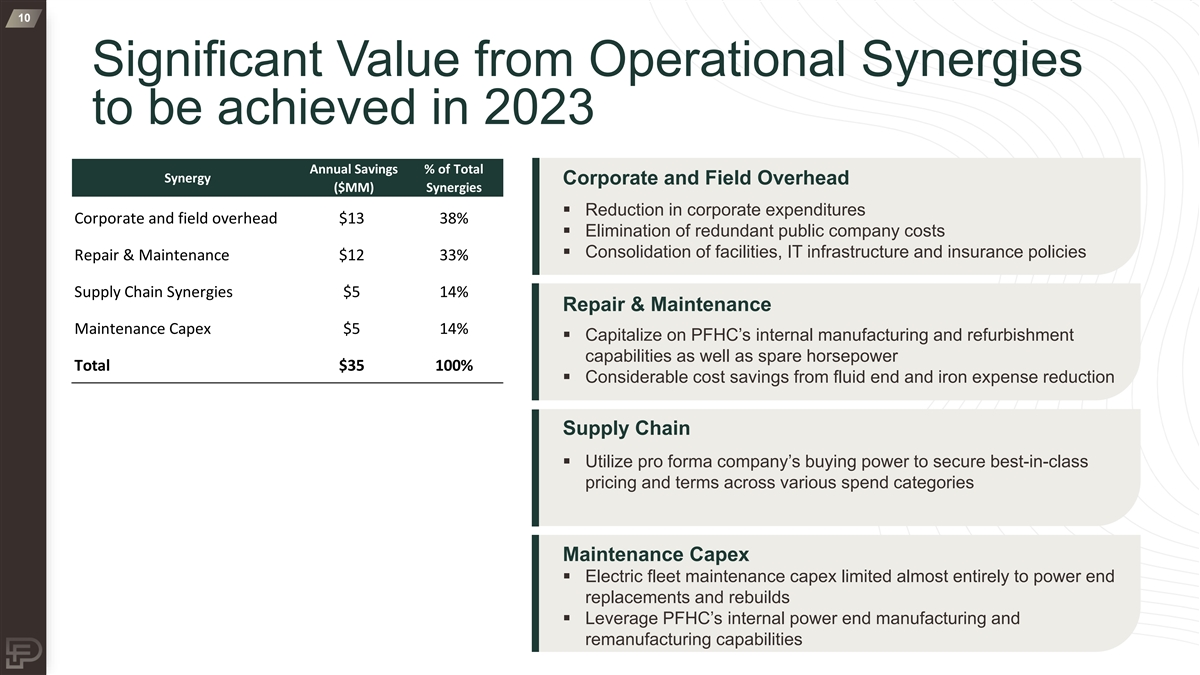 10

Significant Value from Operational Synergies to be achieved in 2023

| Synergy | Annual Savings ($MM) | % of Total Synergies |
|---|---|---|
| Corporate and field overhead | $13 | 38% |
| Repair & Maintenance | $12 | 33% |
| Supply Chain Synergies | $5 | 14% |
| Maintenance Capex | $5 | 14% |
| **Total** | **$35** | **100%** |

Corporate and Field Overhead

▪ Reduction in corporate expenditures
▪ Elimination of redundant public company costs
▪ Consolidation of facilities, IT infrastructure and insurance policies

Repair & Maintenance

▪ Capitalize on PFHC's internal manufacturing and refurbishment capabilities as well as spare horsepower
▪ Considerable cost savings from fluid end and iron expense reduction

Supply Chain

▪ Utilize pro forma company's buying power to secure best-in-class pricing and terms across various spend categories

Maintenance Capex

▪ Electric fleet maintenance capex limited almost entirely to power end replacements and rebuilds
▪ Leverage PFHC's internal power end manufacturing and remanufacturing capabilities